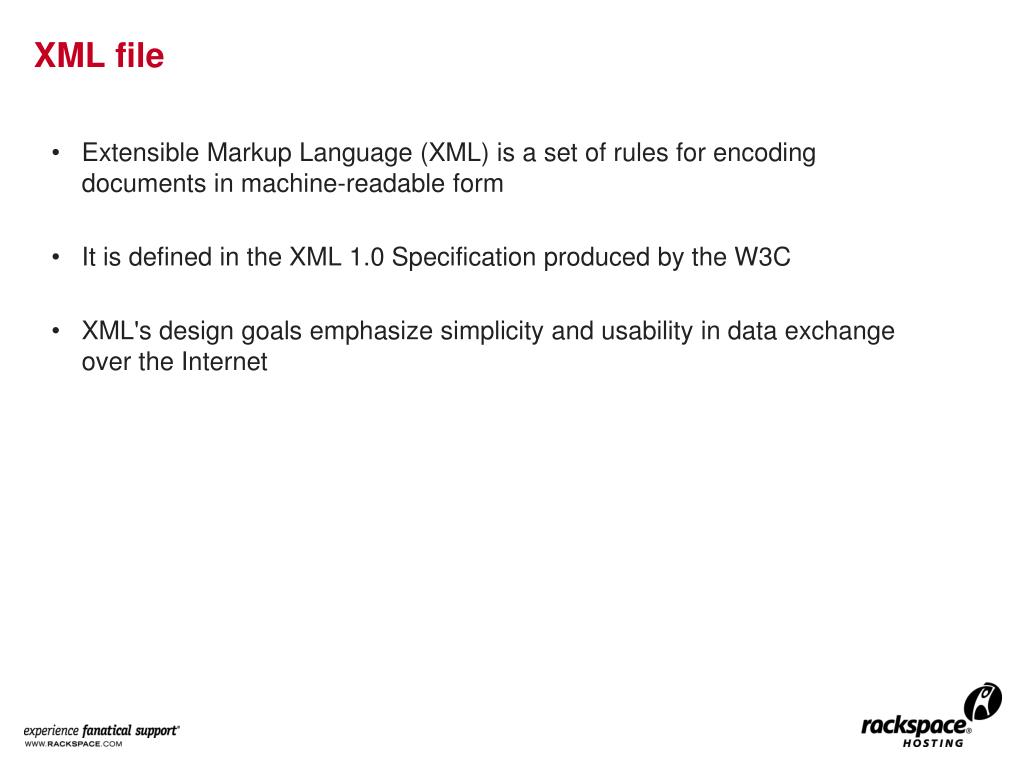 XML file

• Extensible Markup Language (XML) is a set of rules for encoding documents in machine-readable form

• It is defined in the XML 1.0 Specification produced by the W3C

• XML's design goals emphasize simplicity and usability in data exchange over the Internet

experience fanatical support®
WWW.RACKSPACE.COM

rackspace®
HOSTING